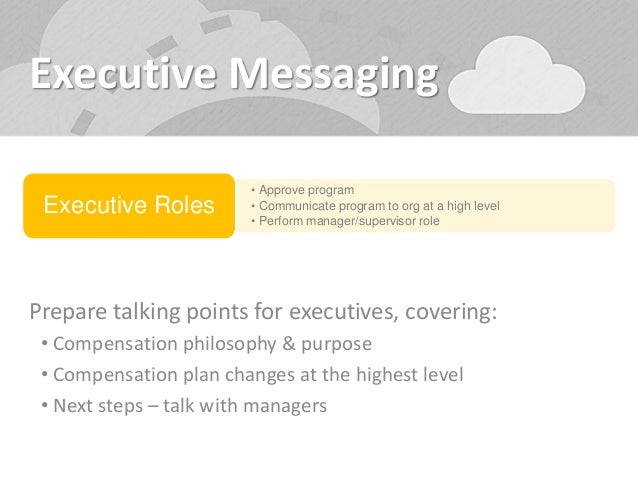 Executive Messaging

Executive Roles

• Approve program
• Communicate program to org at a high level
• Perform manager/supervisor role

Prepare talking points for executives, covering:
• Compensation philosophy & purpose
• Compensation plan changes at the highest level
• Next steps – talk with managers